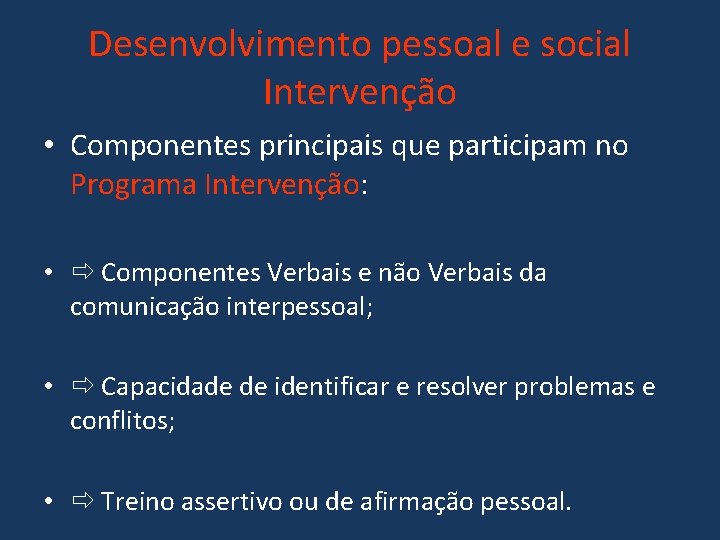 Desenvolvimento pessoal e social
Intervenção

• Componentes principais que participam no Programa Intervenção:

• ⇨ Componentes Verbais e não Verbais da comunicação interpessoal;

• ⇨ Capacidade de identificar e resolver problemas e conflitos;

• ⇨ Treino assertivo ou de afirmação pessoal.